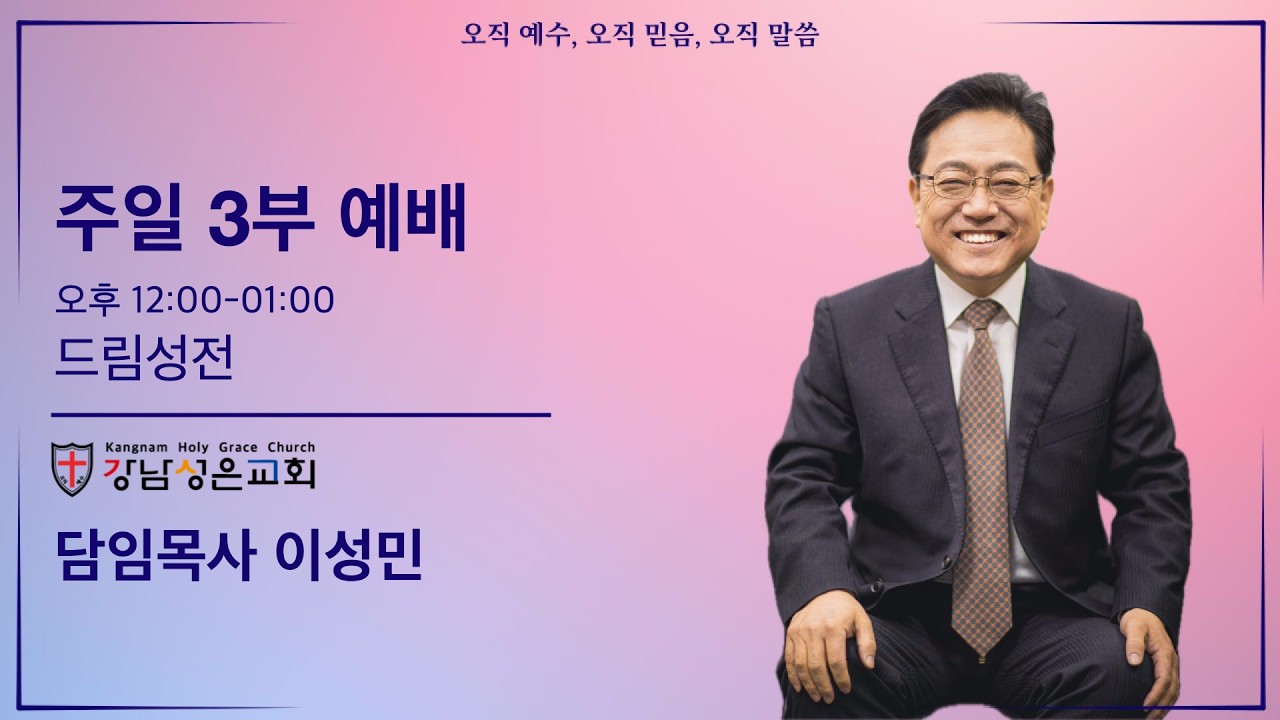 오직 예수, 오직 믿음, 오직 말씀

주일 3부 예배

오후 12:00-01:00

드림성전

Kangnam Holy Grace Church
강남성은교회

담임목사 이성민